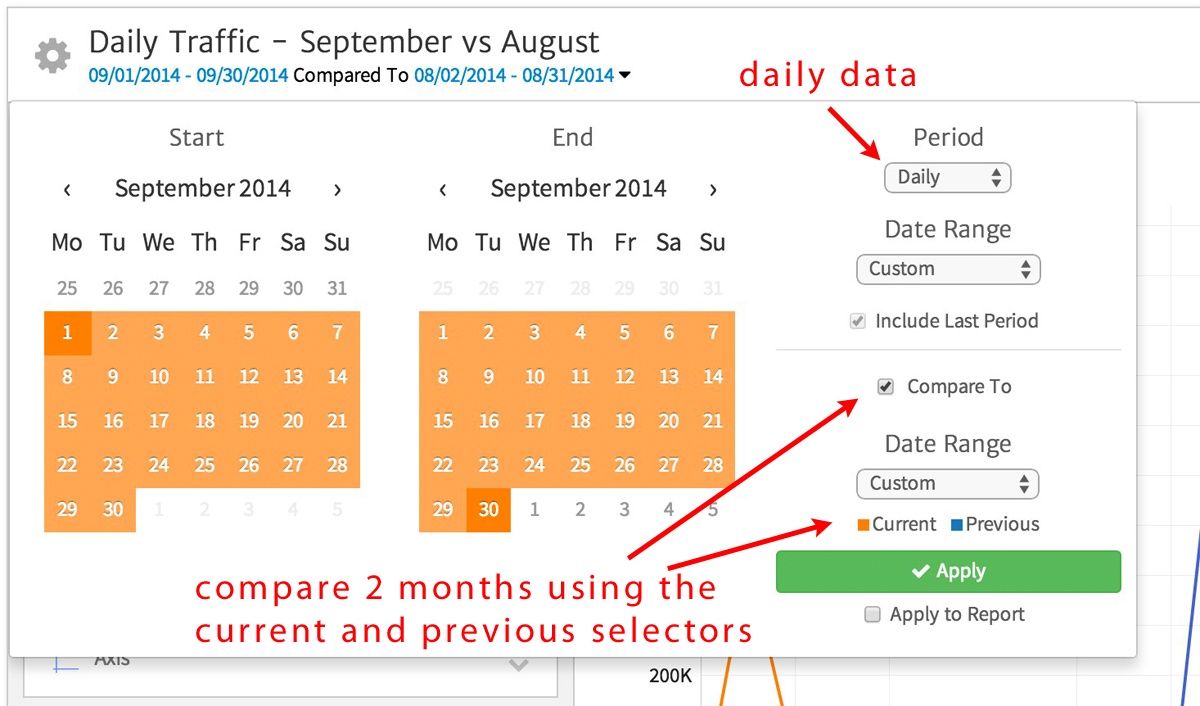 Daily Traffic - September vs August
09/01/2014 - 09/30/2014 Compared To 08/02/2014 - 08/31/2014

daily data

Start

‹ September 2014 ›

| Mo | Tu | We | Th | Fr | Sa | Su |
|---|---|---|---|---|---|---|
| 25 | 26 | 27 | 28 | 29 | 30 | 31 |
| 1 | 2 | 3 | 4 | 5 | 6 | 7 |
| 8 | 9 | 10 | 11 | 12 | 13 | 14 |
| 15 | 16 | 17 | 18 | 19 | 20 | 21 |
| 22 | 23 | 24 | 25 | 26 | 27 | 28 |
| 29 | 30 | 1 | 2 | 3 | 4 | 5 |

End

‹ September 2014 ›

| Mo | Tu | We | Th | Fr | Sa | Su |
|---|---|---|---|---|---|---|
| 25 | 26 | 27 | 28 | 29 | 30 | 31 |
| 1 | 2 | 3 | 4 | 5 | 6 | 7 |
| 8 | 9 | 10 | 11 | 12 | 13 | 14 |
| 15 | 16 | 17 | 18 | 19 | 20 | 21 |
| 22 | 23 | 24 | 25 | 26 | 27 | 28 |
| 29 | 30 | 1 | 2 | 3 | 4 | 5 |

Period
Daily

Date Range
Custom

Include Last Period

Compare To

Date Range
Custom

Current Previous

Apply

Apply to Report

compare 2 months using the current and previous selectors

Axis

200K